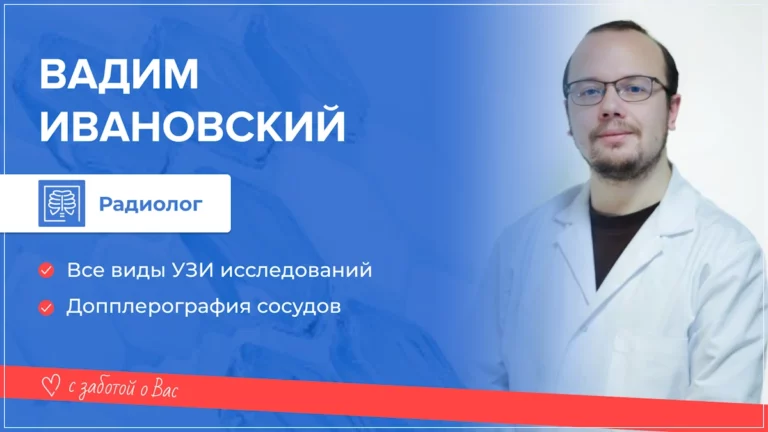 ВАДИМ ИВАНОВСКИЙ

Радиолог

Все виды УЗИ исследований

Допплерография сосудов

с заботой о Вас